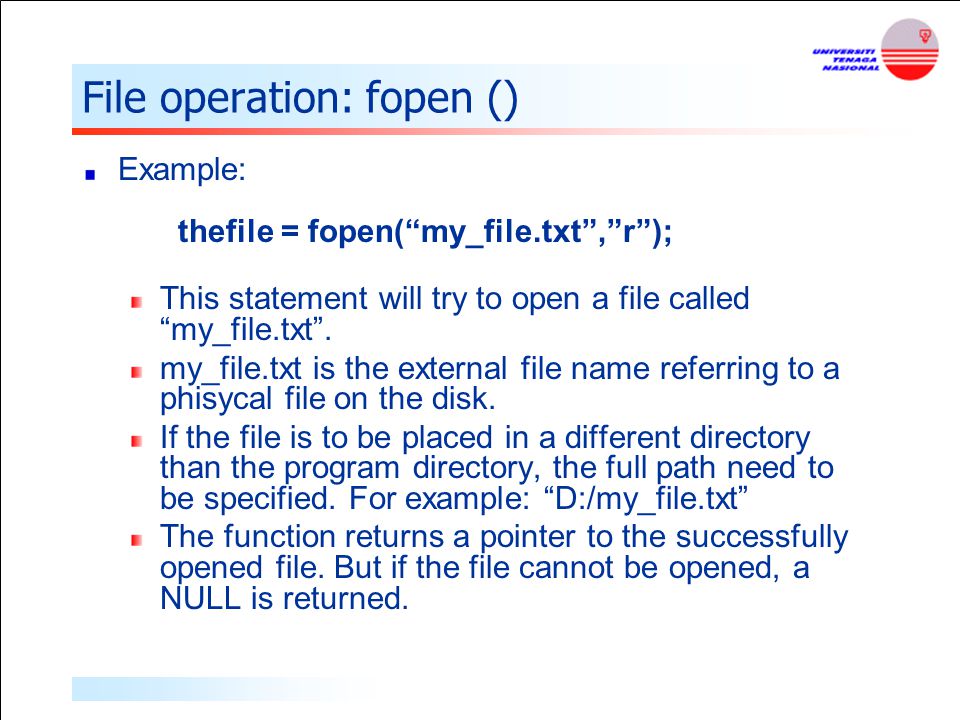 UNIVERSITI TENAGA NASIONAL

File operation: fopen ()

Example:

thefile = fopen(“my_file.txt”,”r”);

This statement will try to open a file called “my_file.txt”.

my_file.txt is the external file name referring to a phisycal file on the disk.

If the file is to be placed in a different directory than the program directory, the full path need to be specified. For example: “D:/my_file.txt”

The function returns a pointer to the successfully opened file. But if the file cannot be opened, a NULL is returned.